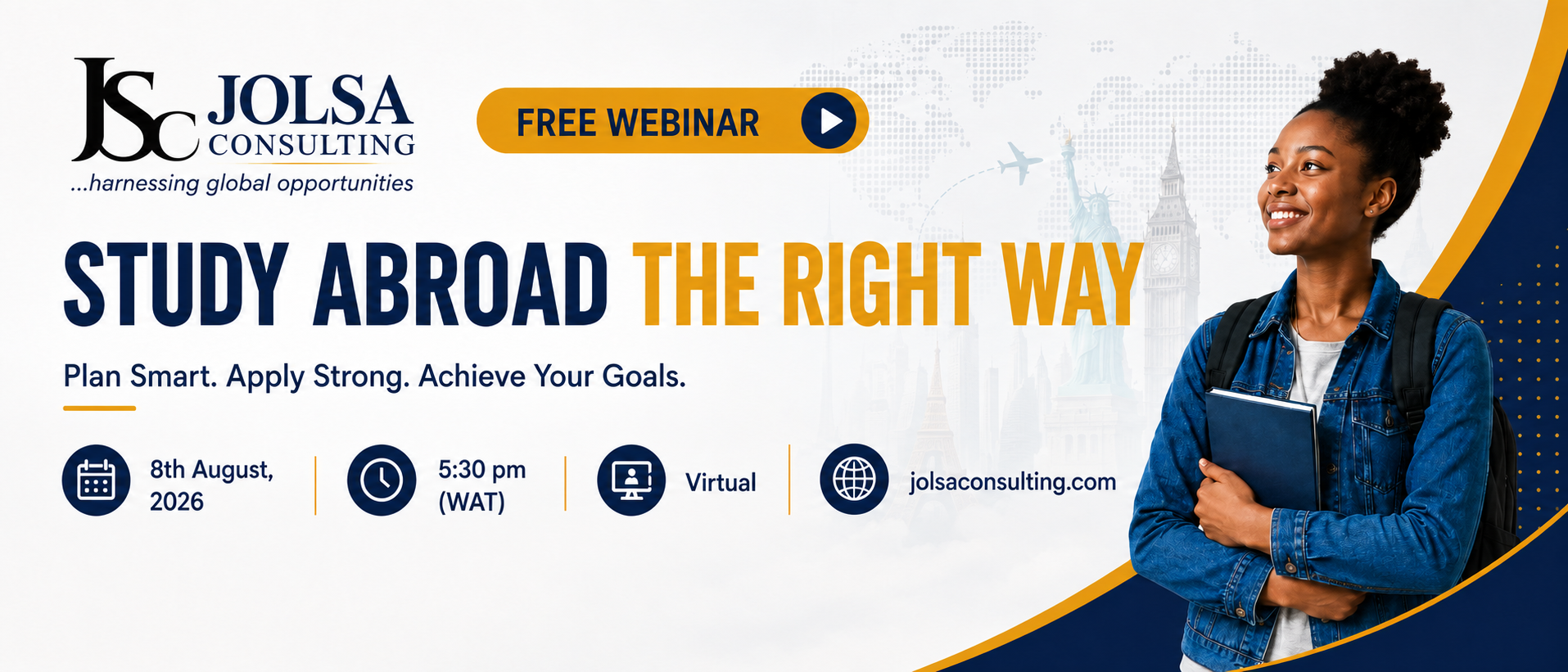 JSC JOLSA CONSULTING
...harnessing global opportunities

FREE WEBINAR

STUDY ABROAD THE RIGHT WAY

Plan Smart. Apply Strong. Achieve Your Goals.

8th August, 2026

5:30 pm (WAT)

Virtual

jolsaconsulting.com